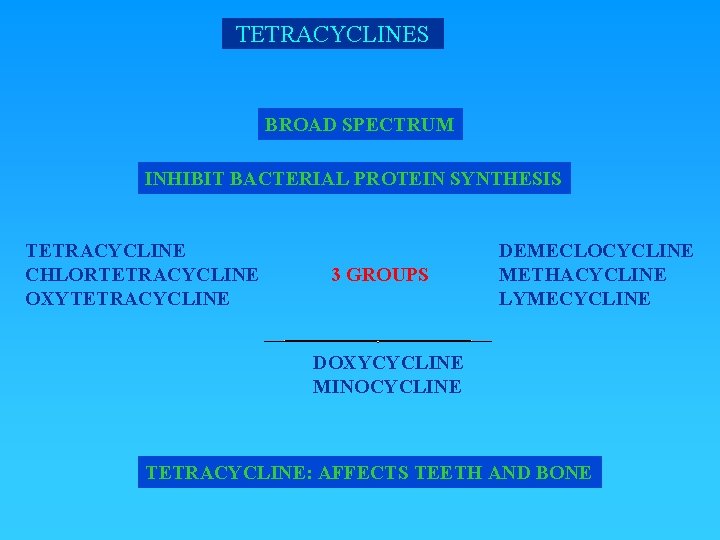 TETRACYCLINES

BROAD SPECTRUM

INHIBIT BACTERIAL PROTEIN SYNTHESIS

TETRACYCLINE
CHLORTETRACYCLINE
OXYTETRACYCLINE

3 GROUPS

DEMECLOCYCLINE
METHACYCLINE
LYMECYCLINE

DOXYCYCLINE
MINOCYCLINE

TETRACYCLINE: AFFECTS TEETH AND BONE